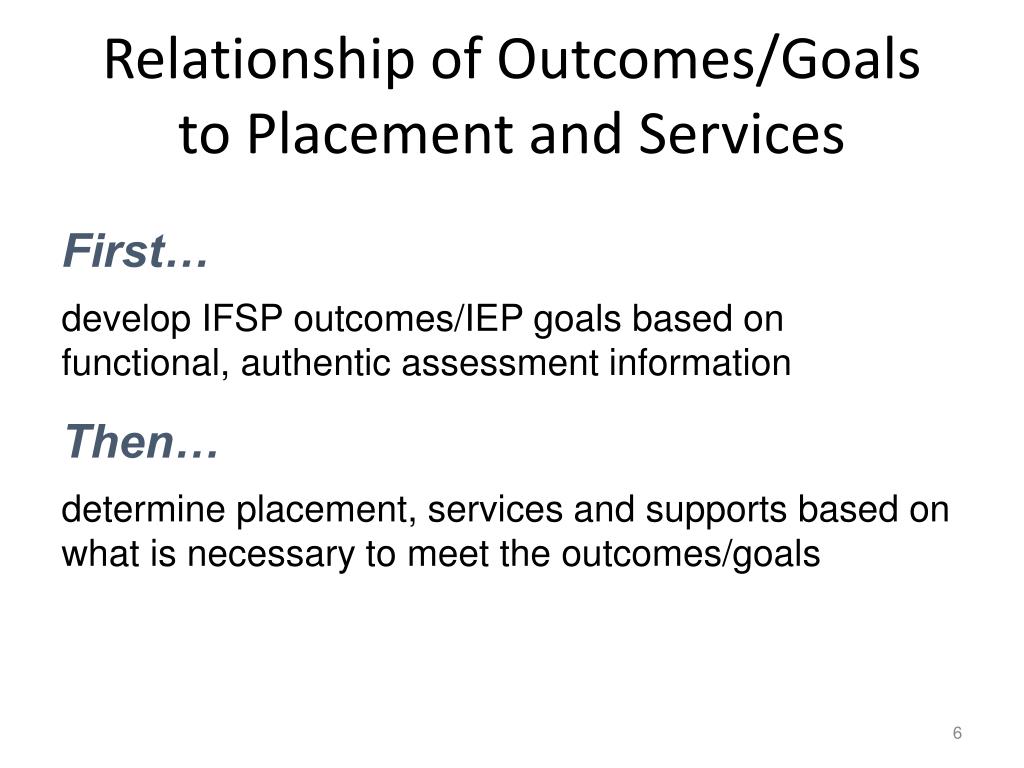 Relationship of Outcomes/Goals to Placement and Services

First…

develop IFSP outcomes/IEP goals based on functional, authentic assessment information

Then…

determine placement, services and supports based on what is necessary to meet the outcomes/goals

6